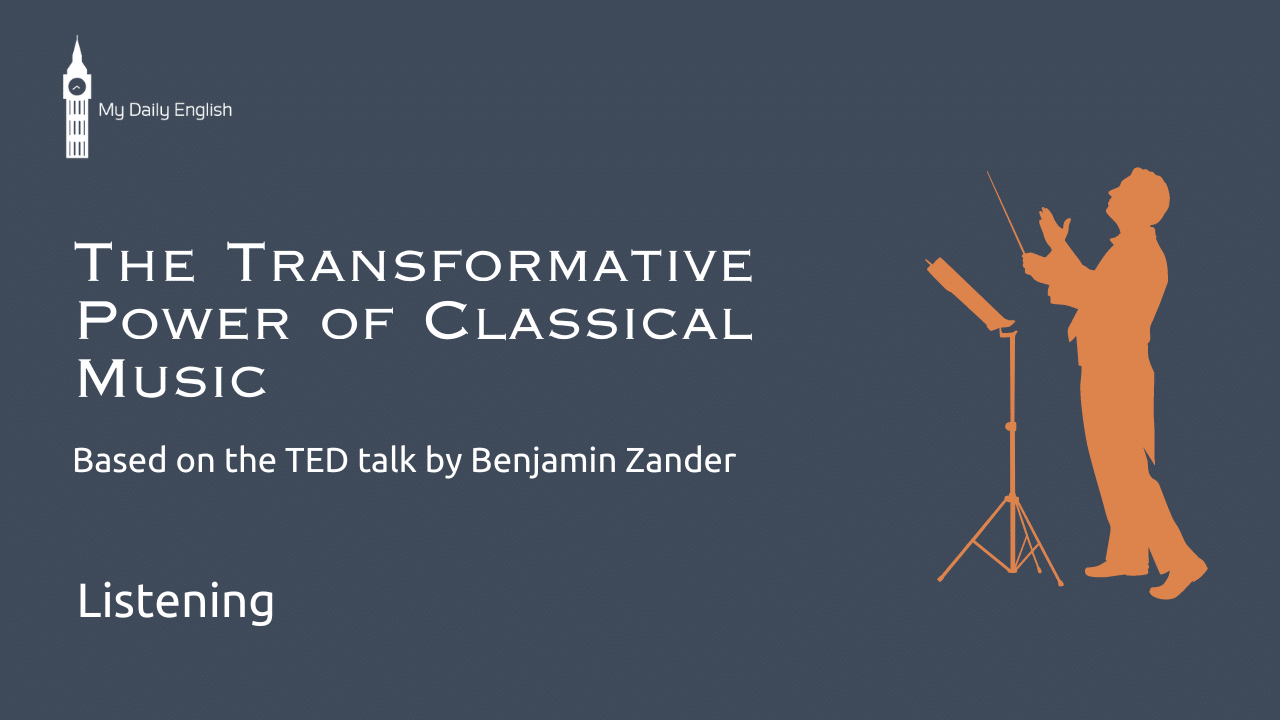 My Daily English

The Transformative Power of Classical Music

Based on the TED talk by Benjamin Zander

Listening